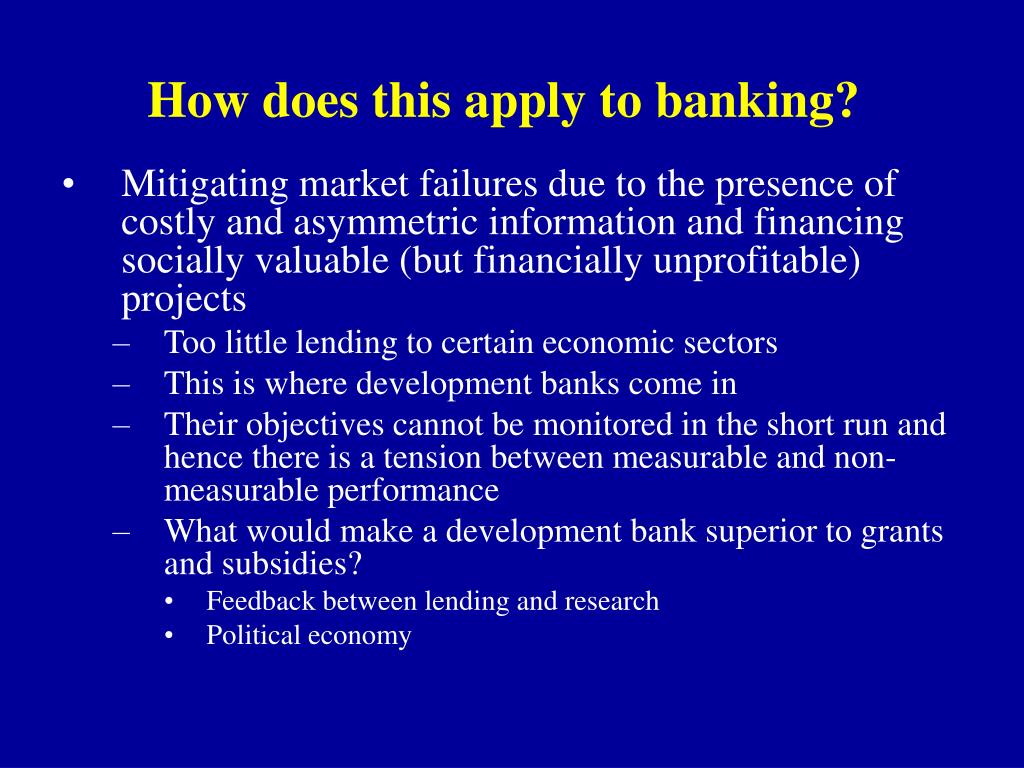 How does this apply to banking?

• Mitigating market failures due to the presence of costly and asymmetric information and financing socially valuable (but financially unprofitable) projects
– Too little lending to certain economic sectors
– This is where development banks come in
– Their objectives cannot be monitored in the short run and hence there is a tension between measurable and non-measurable performance
– What would make a development bank superior to grants and subsidies?
• Feedback between lending and research
• Political economy